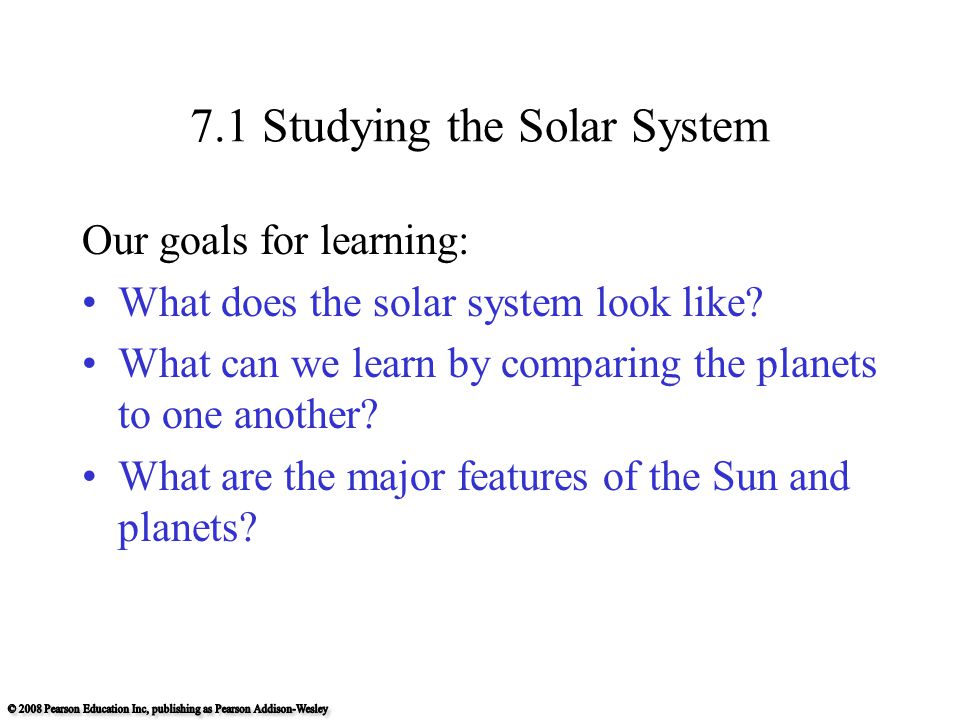 7.1 Studying the Solar System

Our goals for learning:

• What does the solar system look like?

• What can we learn by comparing the planets to one another?

• What are the major features of the Sun and planets?

© 2008 Pearson Education Inc, publishing as Pearson Addison-Wesley